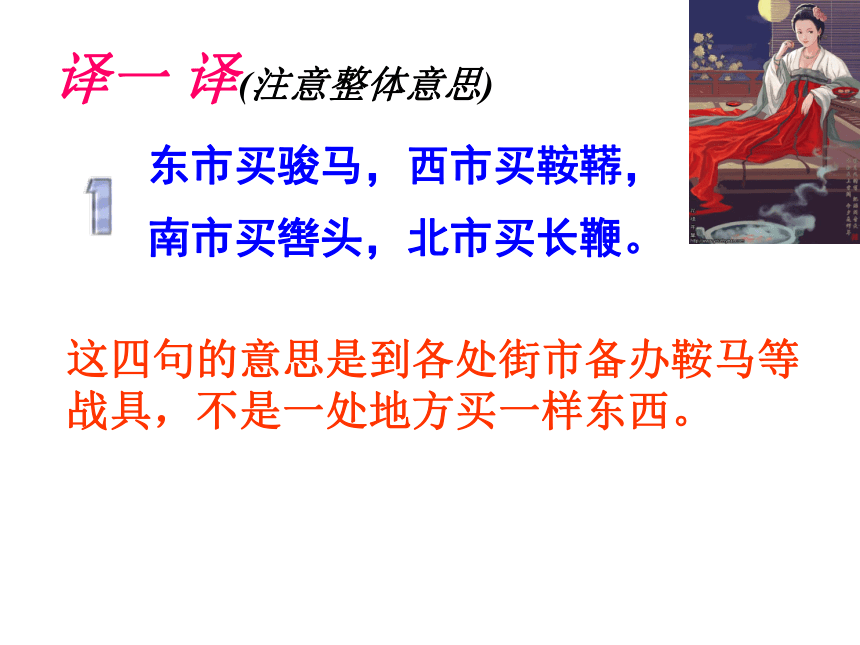 译一 译(注意整体意思)

1

东市买骏马，西市买鞍鞯，
南市买辔头，北市买长鞭。

这四句的意思是到各处街市备办鞍马等战具，不是一处地方买一样东西。